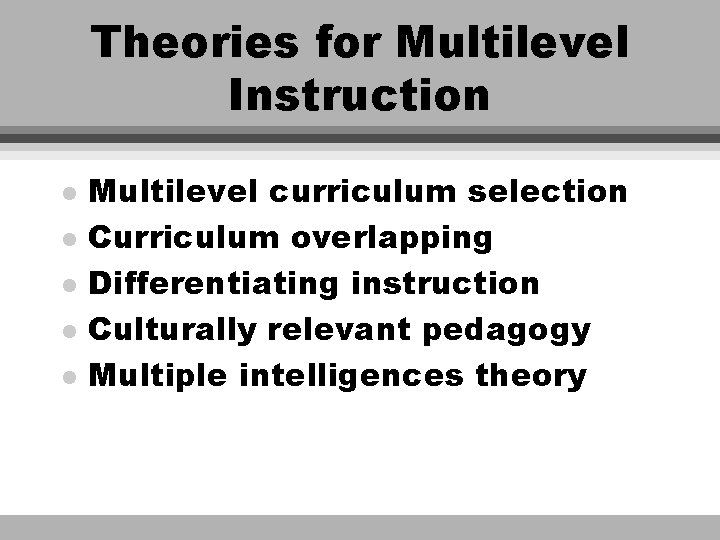 Theories for Multilevel Instruction

- Multilevel curriculum selection
- Curriculum overlapping
- Differentiating instruction
- Culturally relevant pedagogy
- Multiple intelligences theory